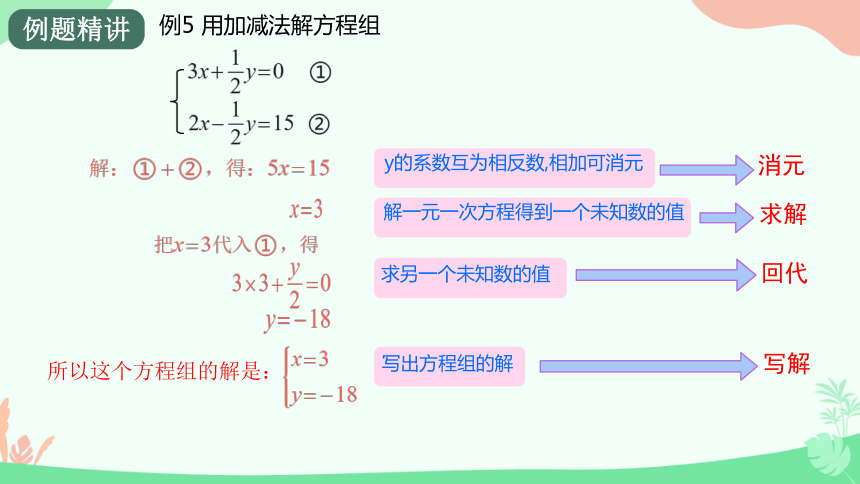 例题精讲

例5 用加减法解方程组

$\begin{cases} 3x+\frac{1}{2}y=0 & ① \\ 2x-\frac{1}{2}y=15 & ② \end{cases}$

解：①＋②，得：$5x=15$

y的系数互为相反数,相加可消元

消元

$x=3$

解一元一次方程得到一个未知数的值

求解

把$x=3$代入①，得

$3\times3+\frac{y}{2}=0$

求另一个未知数的值

回代

$y=-18$

所以这个方程组的解是：$\begin{cases} x=3 \\ y=-18 \end{cases}$

写出方程组的解

写解